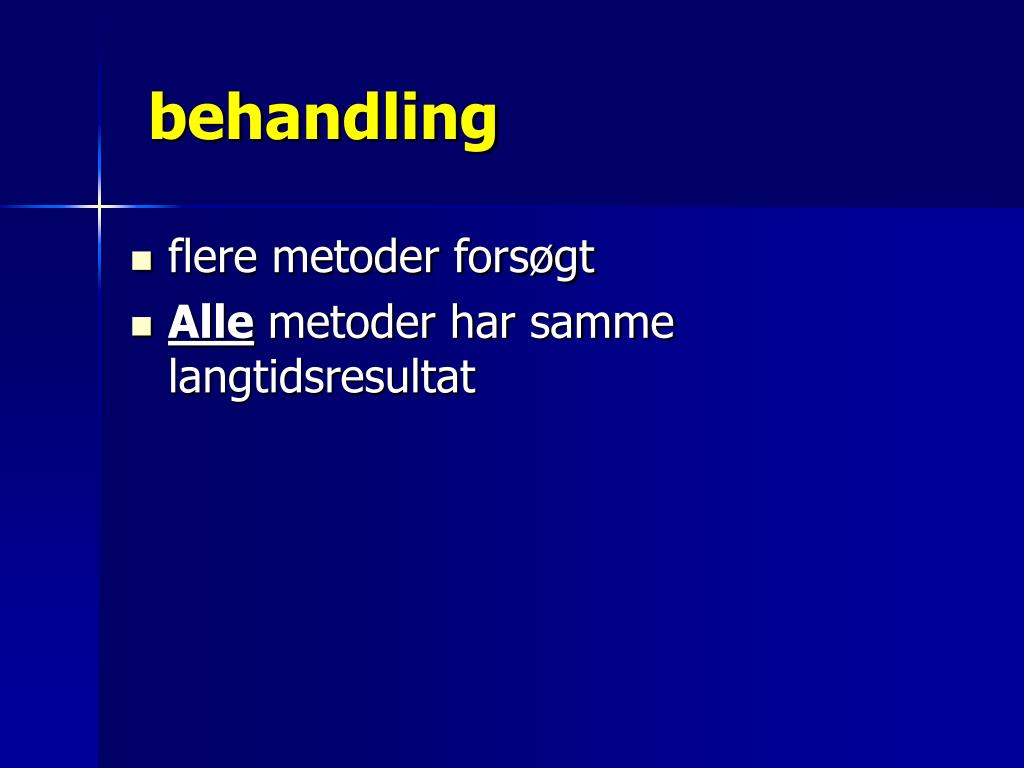 behandling

- flere metoder forsøgt
- Alle metoder har samme langtidsresultat